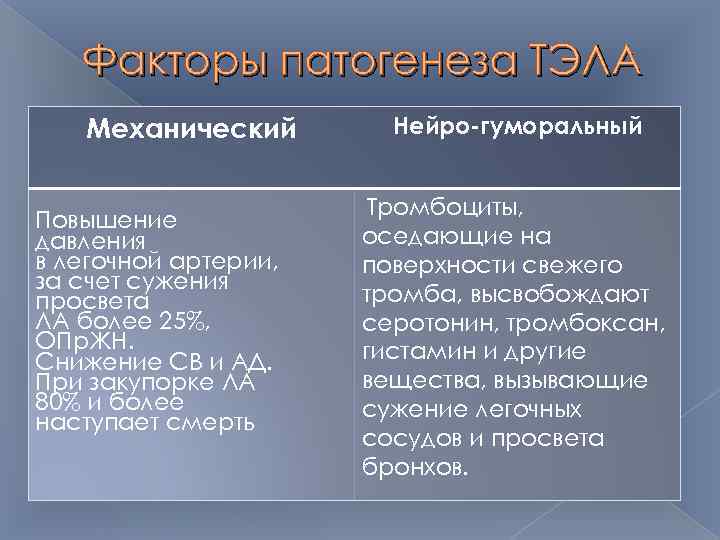 Факторы патогенеза ТЭЛА

| Механический | Нейро-гуморальный |
|---|---|
| Повышение давления в легочной артерии, за счет сужения просвета ЛА более 25%, ОПрЖН. Снижение СВ и АД. При закупорке ЛА 80% и более наступает смерть | Тромбоциты, оседающие на поверхности свежего тромба, высвобождают серотонин, тромбоксан, гистамин и другие вещества, вызывающие сужение легочных сосудов и просвета бронхов. |